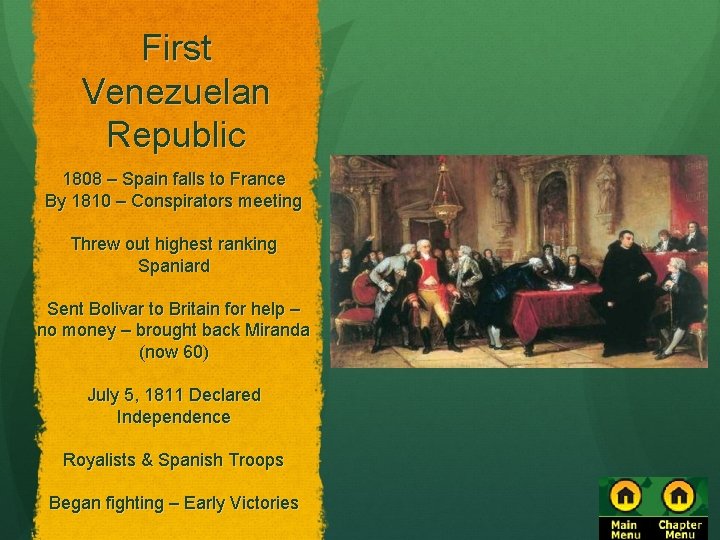 First Venezuelan Republic

1808 – Spain falls to France
By 1810 – Conspirators meeting

Threw out highest ranking Spaniard

Sent Bolivar to Britain for help – no money – brought back Miranda (now 60)

July 5, 1811 Declared Independence

Royalists & Spanish Troops

Began fighting – Early Victories

Main Menu

Chapter Menu